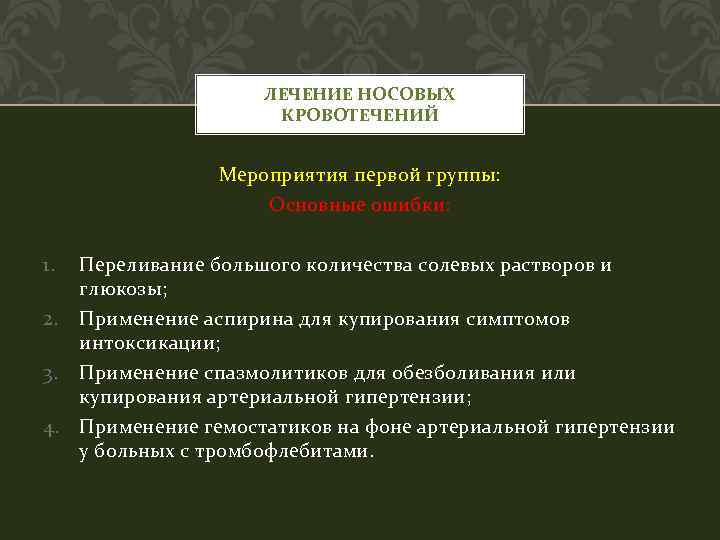 ЛЕЧЕНИЕ НОСОВЫХ КРОВОТЕЧЕНИЙ

Мероприятия первой группы:
Основные ошибки:

1. Переливание большого количества солевых растворов и глюкозы;
2. Применение аспирина для купирования симптомов интоксикации;
3. Применение спазмолитиков для обезболивания или купирования артериальной гипертензии;
4. Применение гемостатиков на фоне артериальной гипертензии у больных с тромбофлебитами.